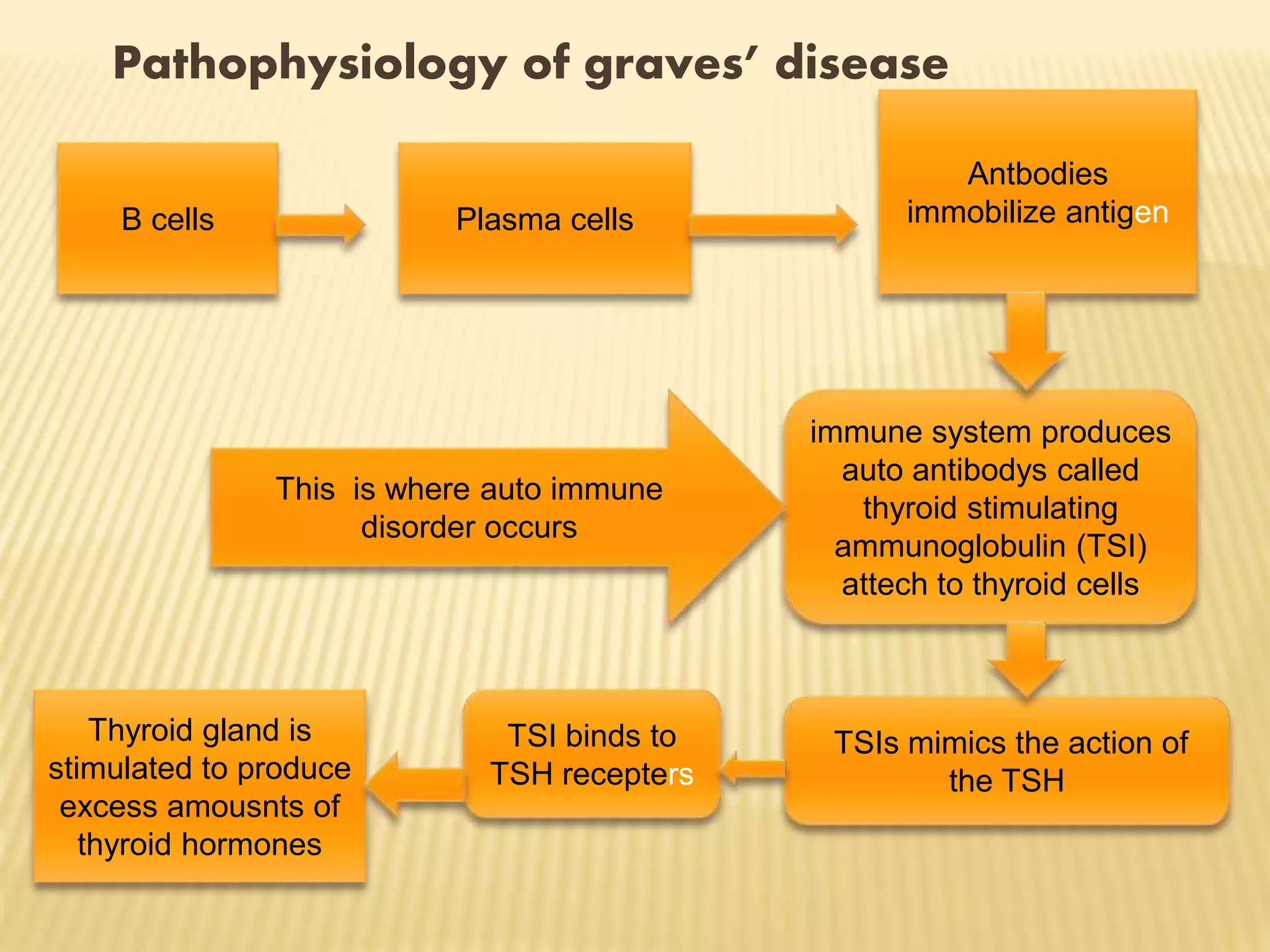 Pathophysiology of graves' disease

B cells

Plasma cells

Antbodies immobilize antigen

This is where auto immune disorder occurs

immune system produces auto antibodys called thyroid stimulating ammunoglobulin (TSI) attech to thyroid cells

TSIs mimics the action of the TSH

TSI binds to TSH recepters

Thyroid gland is stimulated to produce excess amousnts of thyroid hormones